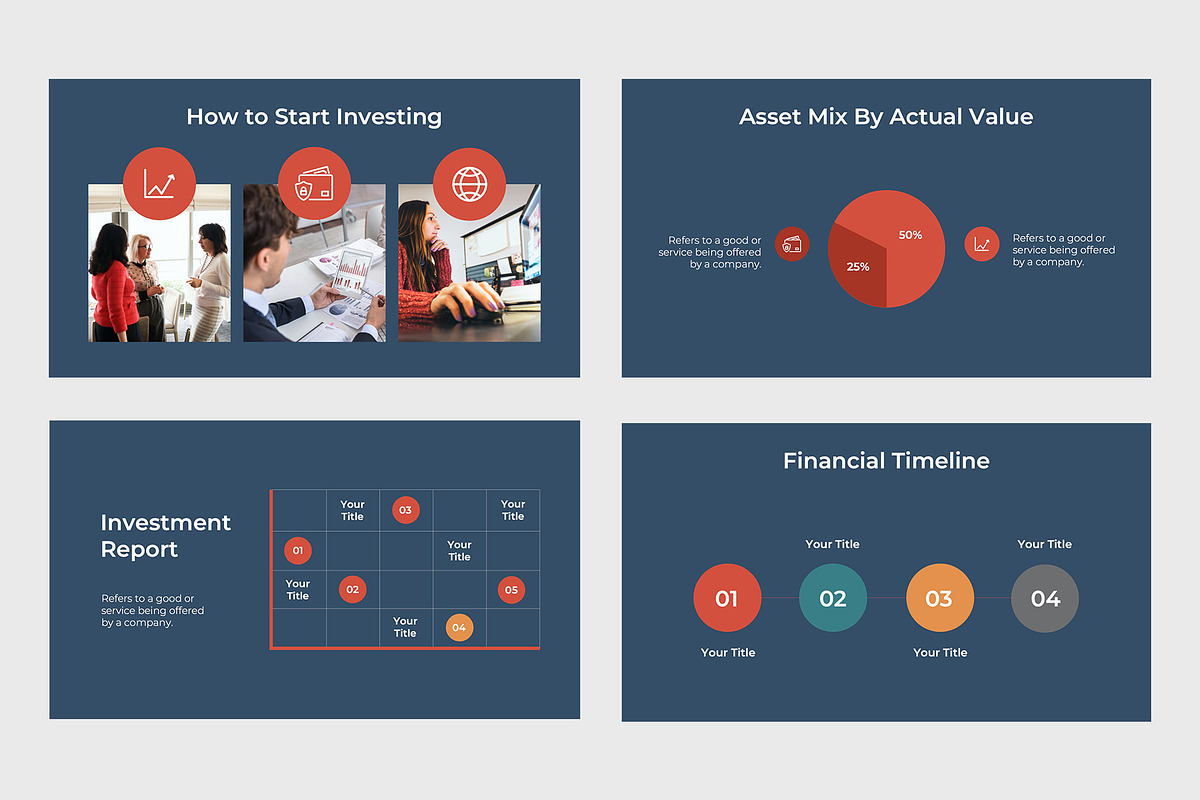 How to Start Investing

Asset Mix By Actual Value

Refers to a good or service being offered by a company.

50%

25%

Refers to a good or service being offered by a company.

Investment Report

Refers to a good or service being offered by a company.

|  | Your Title | 03 |  | Your Title |
|---|---|---|---|---|
| 01 |  |  | Your Title |  |
| Your Title | 02 |  |  | 05 |
|  |  | Your Title | 04 |  |

Financial Timeline

Your Title

Your Title

01

02

03

04

Your Title

Your Title